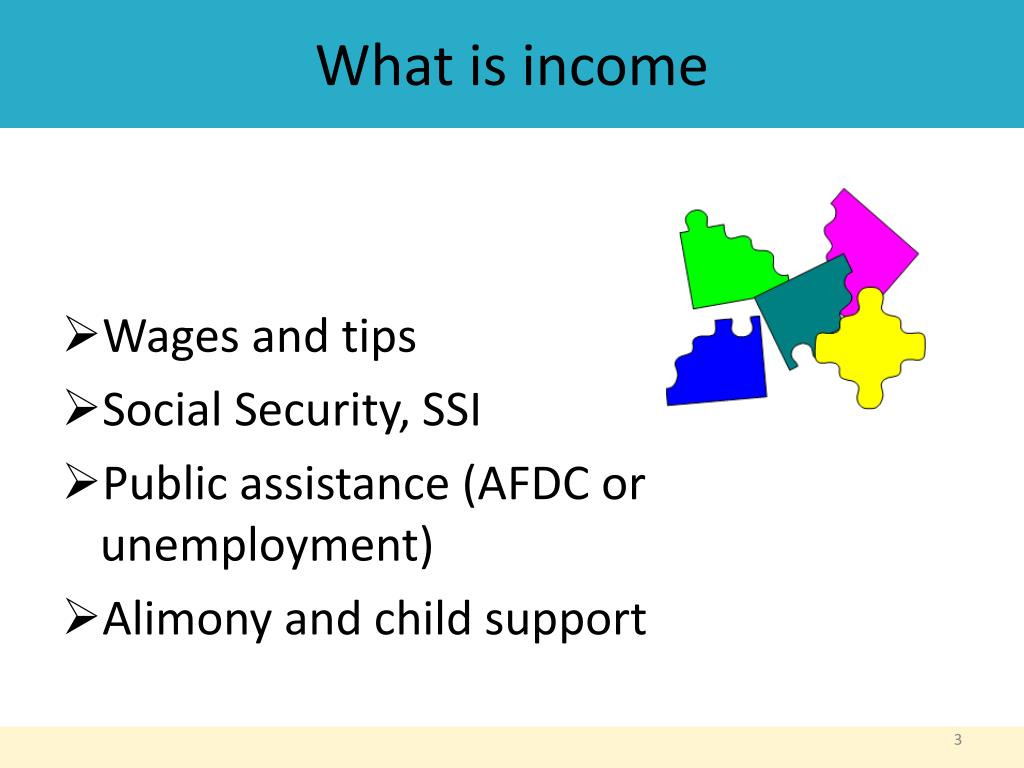 What is income

➢Wages and tips
➢Social Security, SSI
➢Public assistance (AFDC or unemployment)
➢Alimony and child support

3